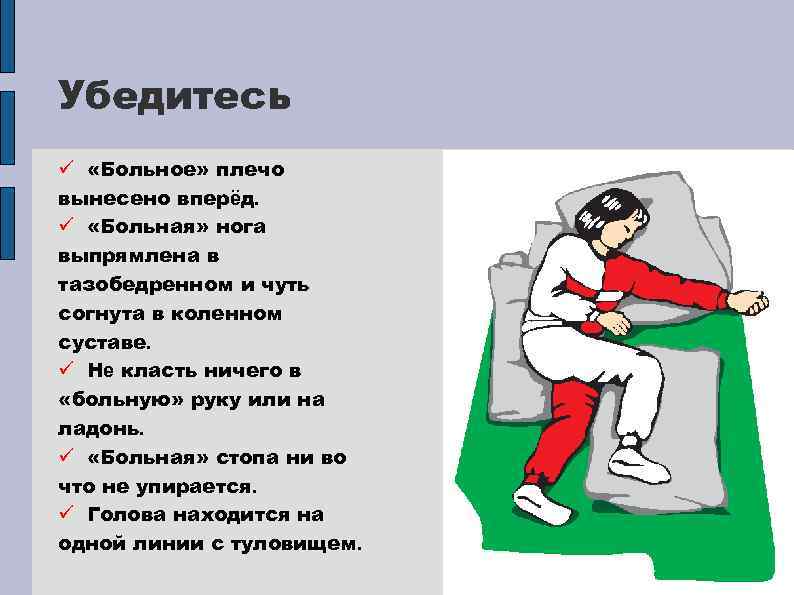 Убедитесь

✓ «Больное» плечо вынесено вперёд.

✓ «Больная» нога выпрямлена в тазобедренном и чуть согнута в коленном суставе.

✓ Не класть ничего в «больную» руку или на ладонь.

✓ «Больная» стопа ни во что не упирается.

✓ Голова находится на одной линии с туловищем.